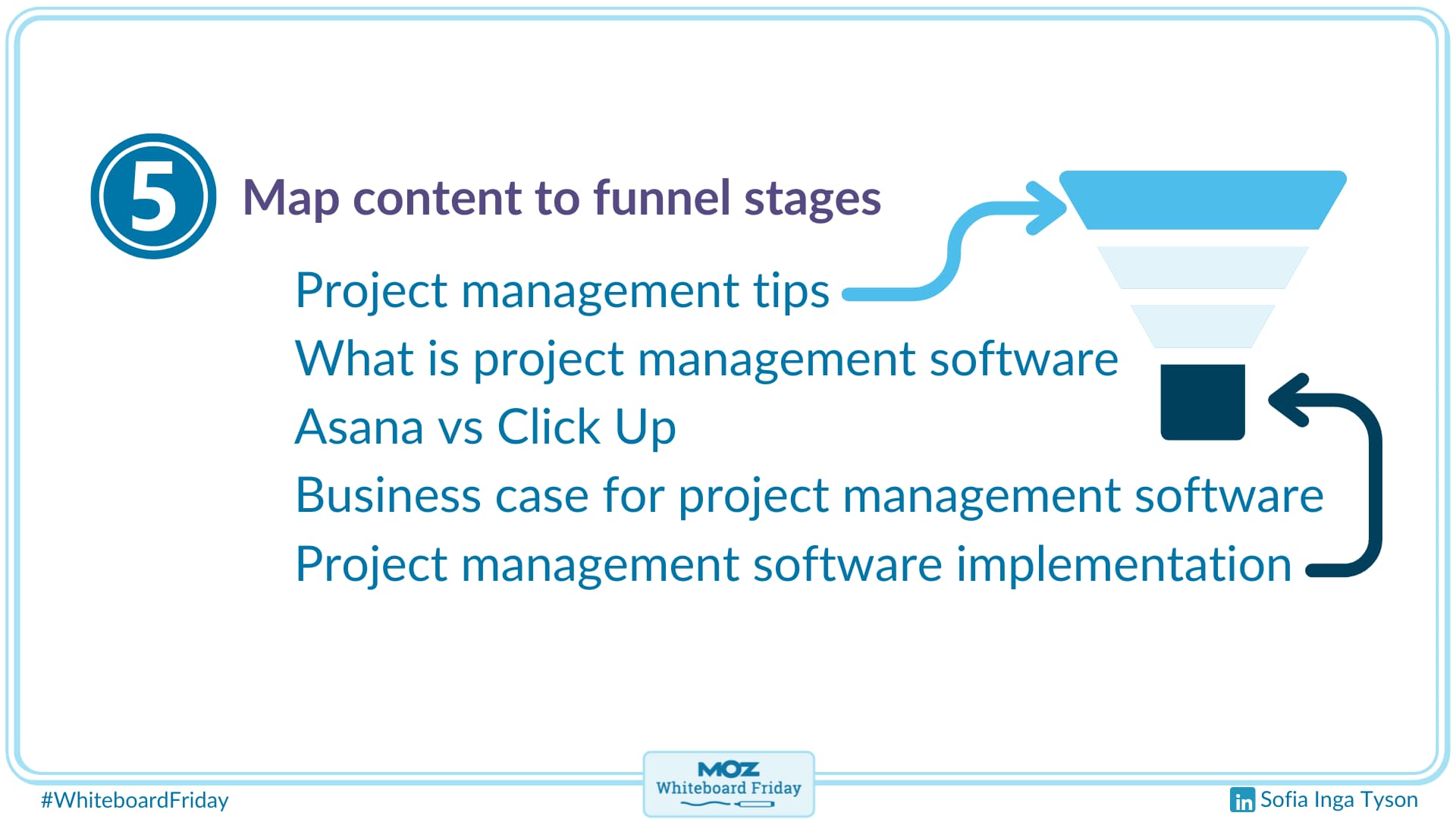 5 Map content to funnel stages

Project management tips
What is project management software
Asana vs Click Up
Business case for project management software
Project management software implementation

#WhiteboardFriday

MOZ
Whiteboard Friday

in Sofia Inga Tyson